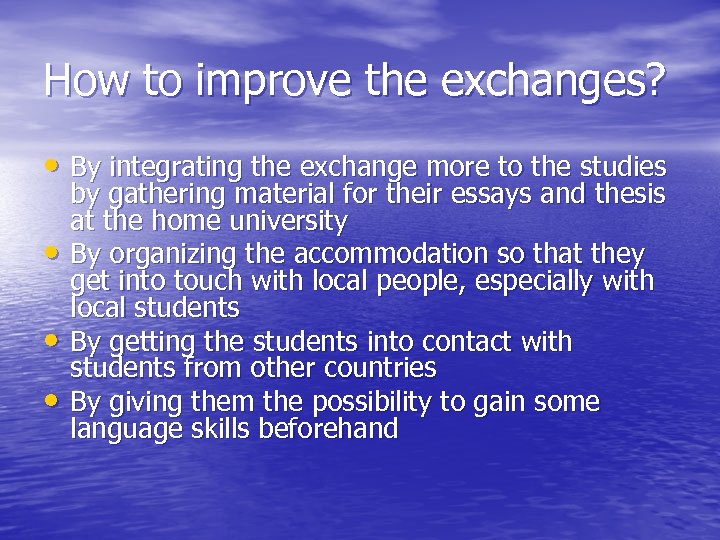 How to improve the exchanges?

• By integrating the exchange more to the studies by gathering material for their essays and thesis at the home university
• By organizing the accommodation so that they get into touch with local people, especially with local students
• By getting the students into contact with students from other countries
• By giving them the possibility to gain some language skills beforehand